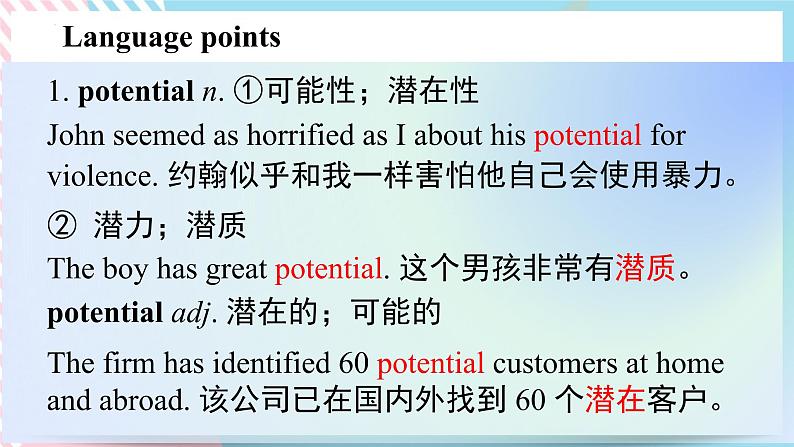 Language points

1. potential n. ①可能性；潜在性

John seemed as horrified as I about his potential for violence. 约翰似乎和我一样害怕他自己会使用暴力。

② 潜力；潜质

The boy has great potential. 这个男孩非常有潜质。

potential adj. 潜在的；可能的

The firm has identified 60 potential customers at home and abroad. 该公司已在国内外找到 60 个潜在客户。